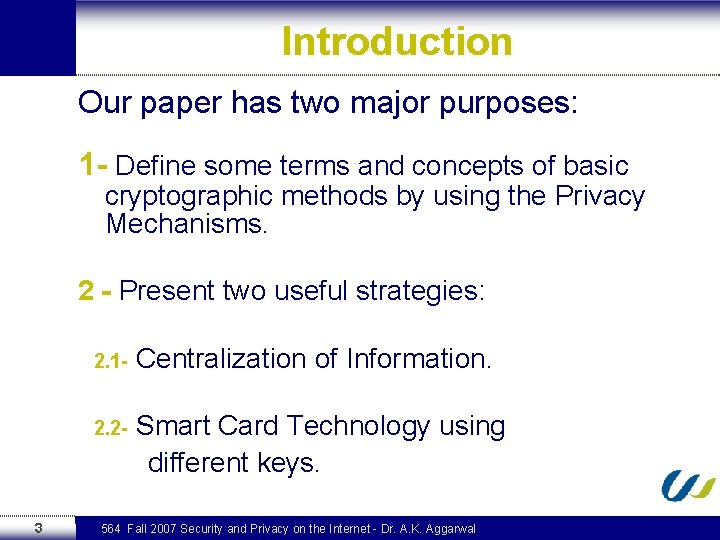 Introduction

Our paper has two major purposes:

1- Define some terms and concepts of basic cryptographic methods by using the Privacy Mechanisms.

2 - Present two useful strategies:

2.1- Centralization of Information.

2.2- Smart Card Technology using different keys.

3

564 Fall 2007 Security and Privacy on the Internet - Dr. A.K. Aggarwal